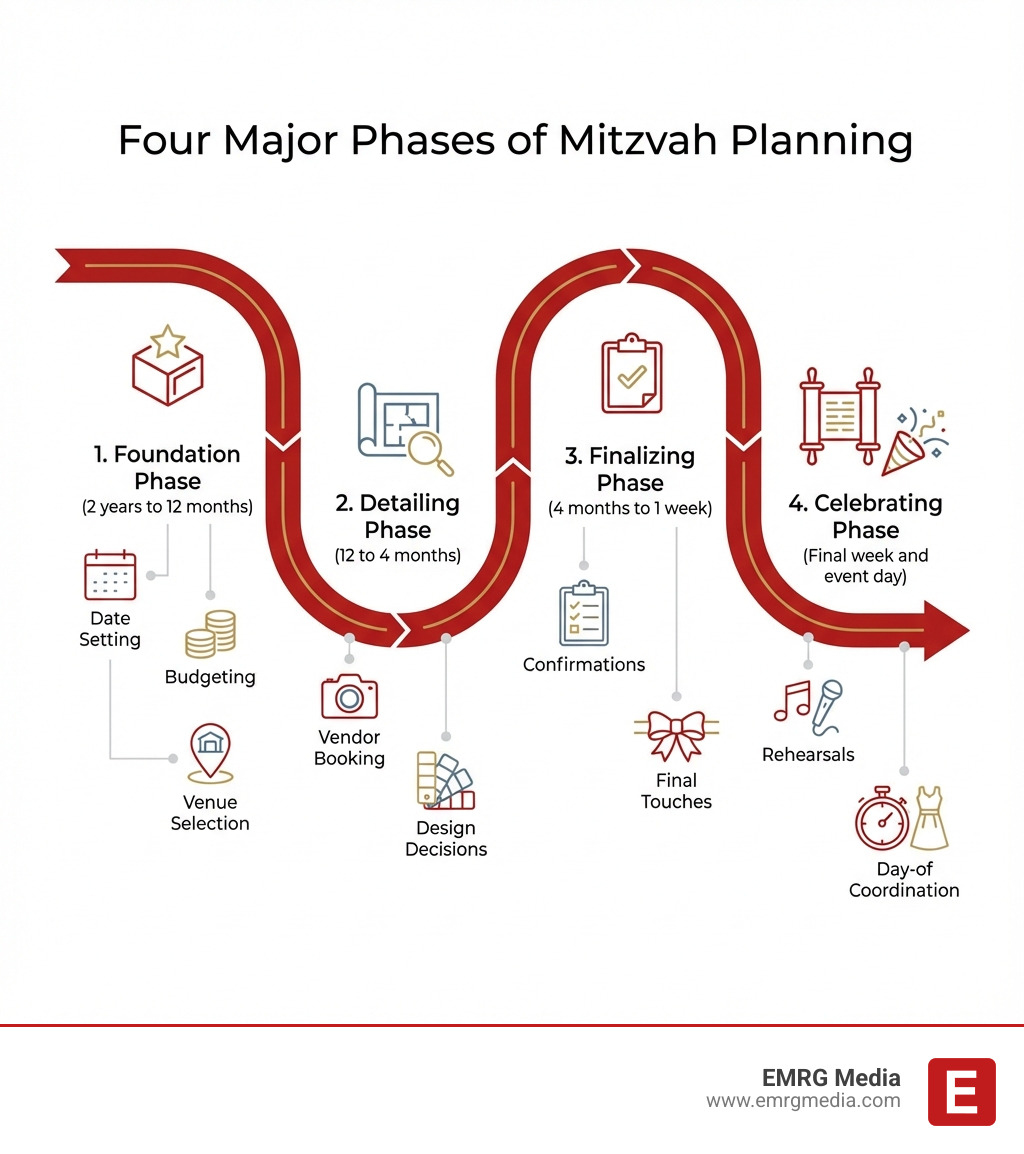 Four Major Phases of Mitzvah Planning

1. Foundation Phase
(2 years to 12 months)

Date Setting

Budgeting

Venue Selection

2. Detailing Phase
(12 to 4 months)

Vendor Booking

Design Decisions

3. Finalizing Phase
(4 months to 1 week)

Confirmations

Final Touches

4. Celebrating Phase
(Final week and event day)

Rehearsals

Day-of Coordination

EMRG Media
www.emrgmedia.com

E